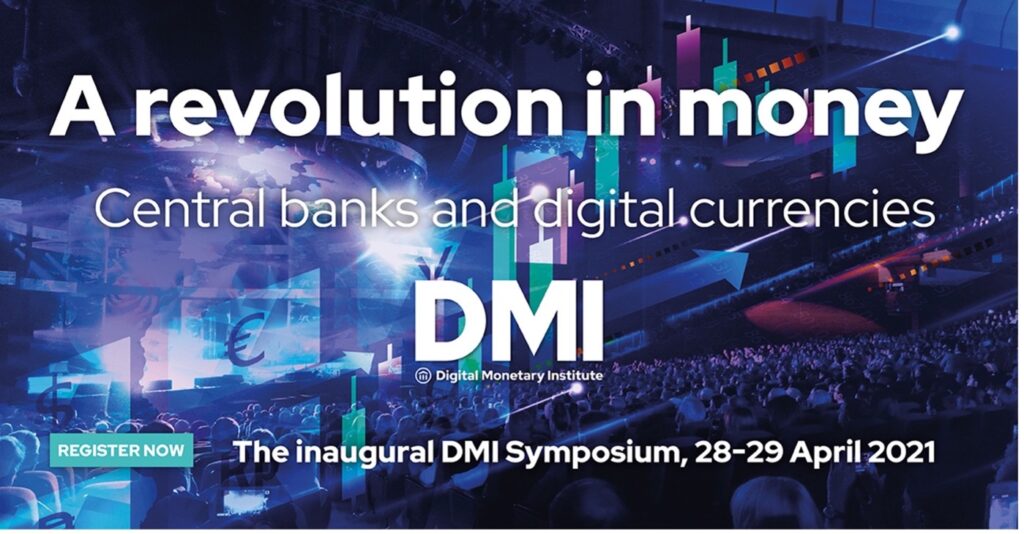 A revolution in money

Central banks and digital currencies

DMI

Digital Monetary Institute

REGISTER NOW

The inaugural DMI Symposium, 28-29 April 2021